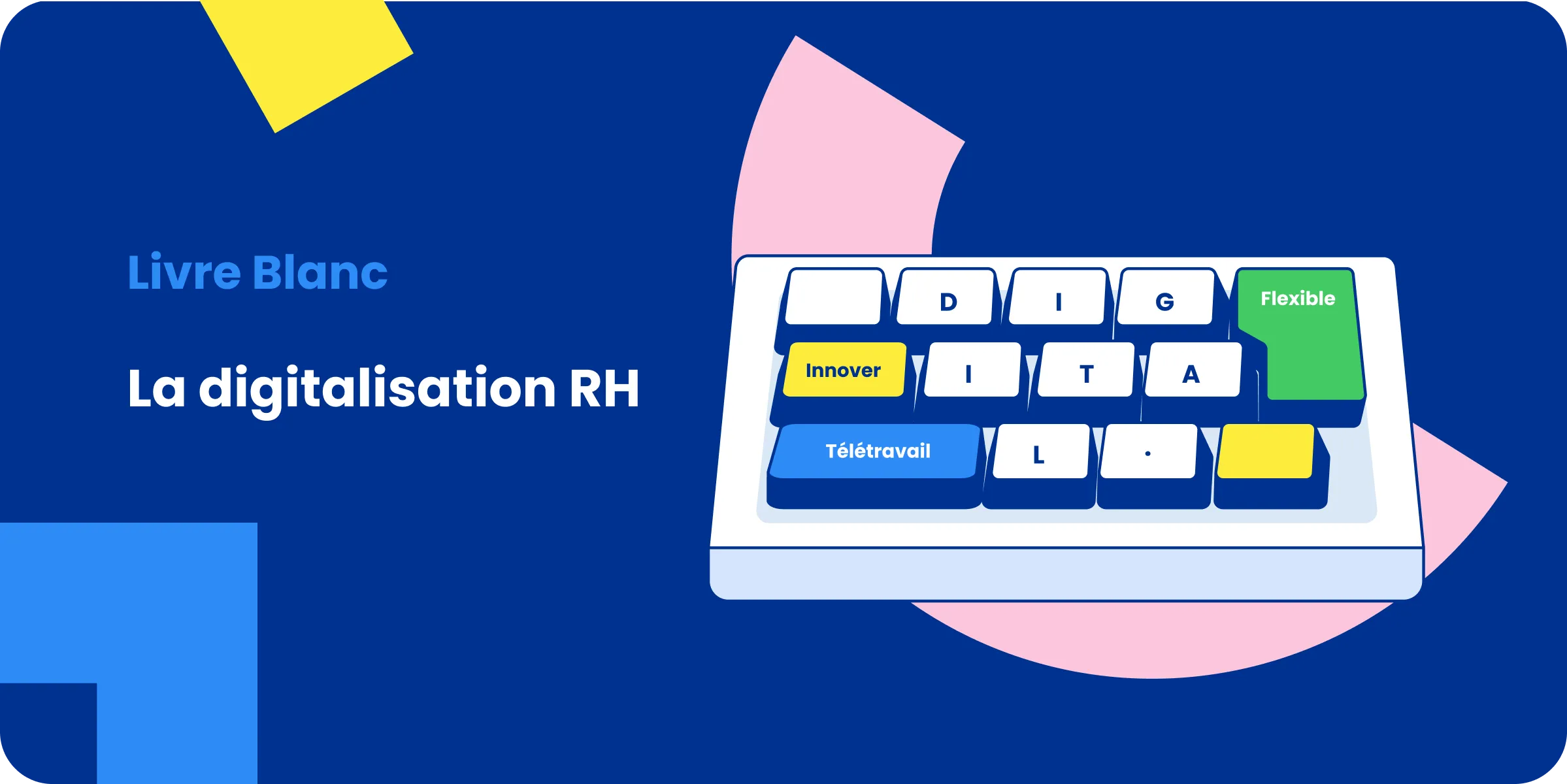 Livre Blanc

La digitalisation RH

D I G Flexible
Innover I T A
Télétravail L .